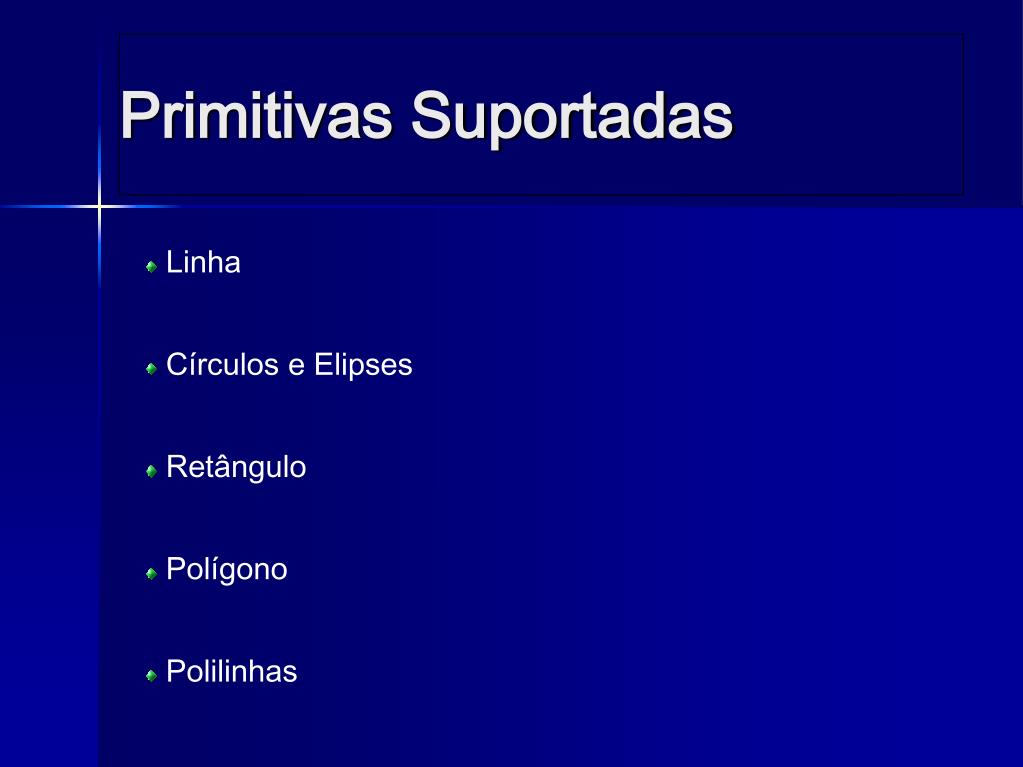 Primitivas Suportadas

Linha

Círculos e Elipses

Retângulo

Polígono

Polilinhas